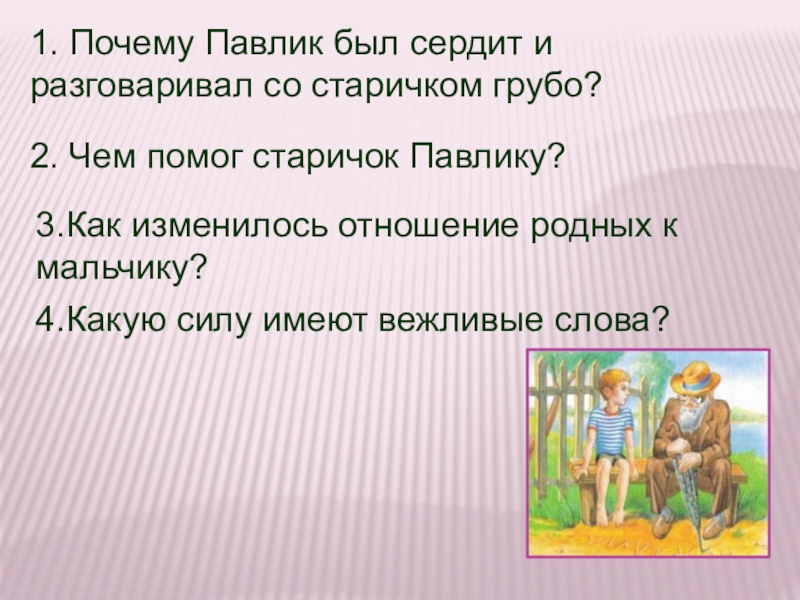 1. Почему Павлик был сердит и разговаривал со старичком грубо?

2. Чем помог старичок Павлику?

3.Как изменилось отношение родных к мальчику?

4.Какую силу имеют вежливые слова?